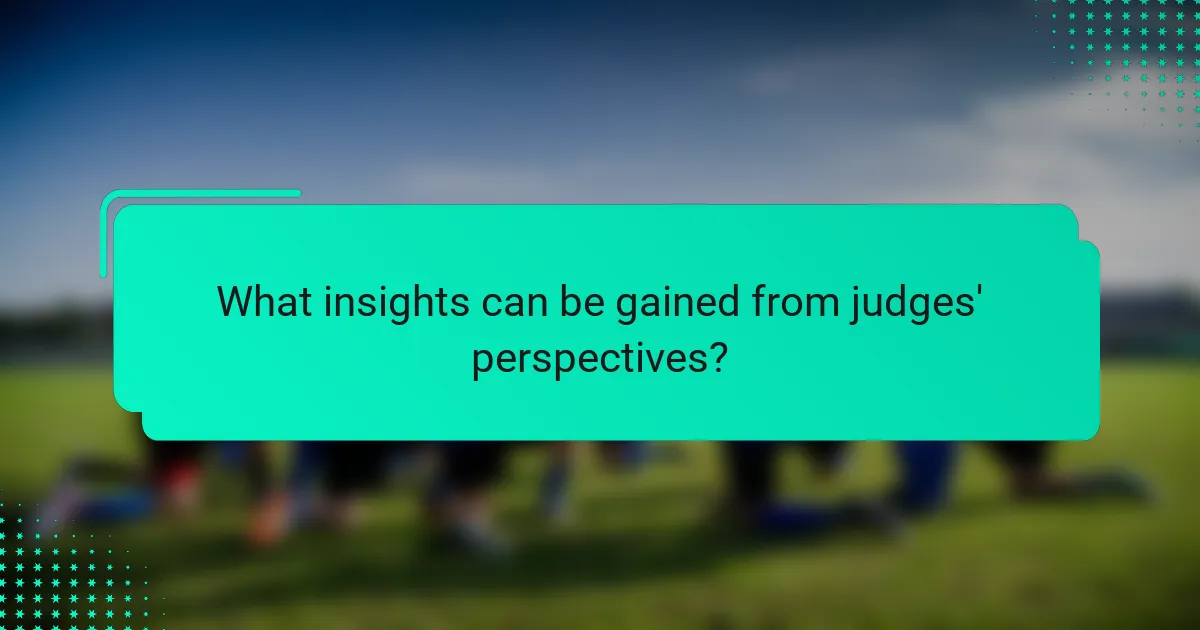 What insights can be gained from judges' perspectives?